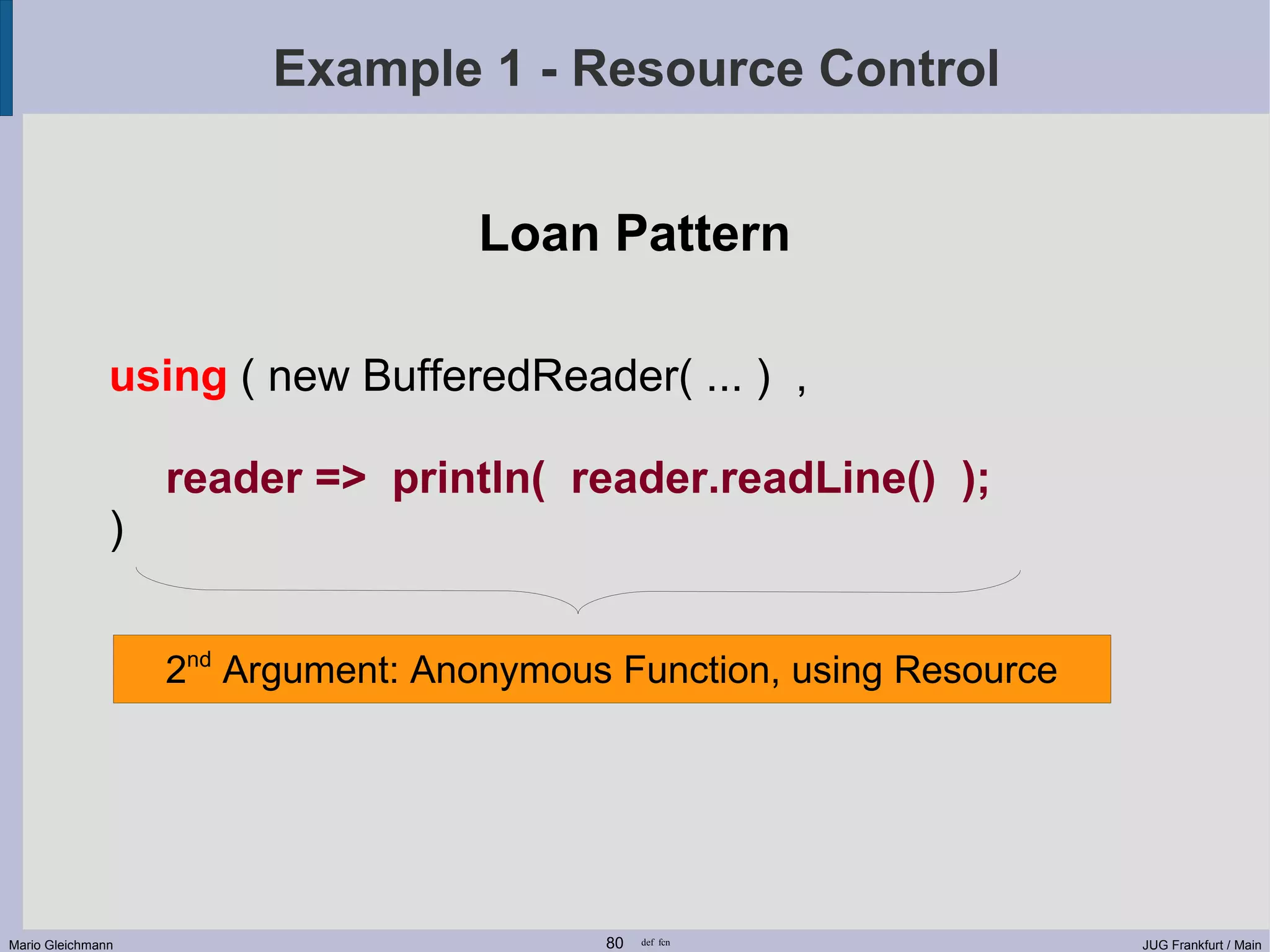 Example 1 - Resource Control

Loan Pattern

using ( new BufferedReader( ... ) ,

reader => println( reader.readLine() );
)

2$^{nd}$ Argument: Anonymous Function, using Resource

Mario Gleichmann

80 def fcn

JUG Frankfurt / Main